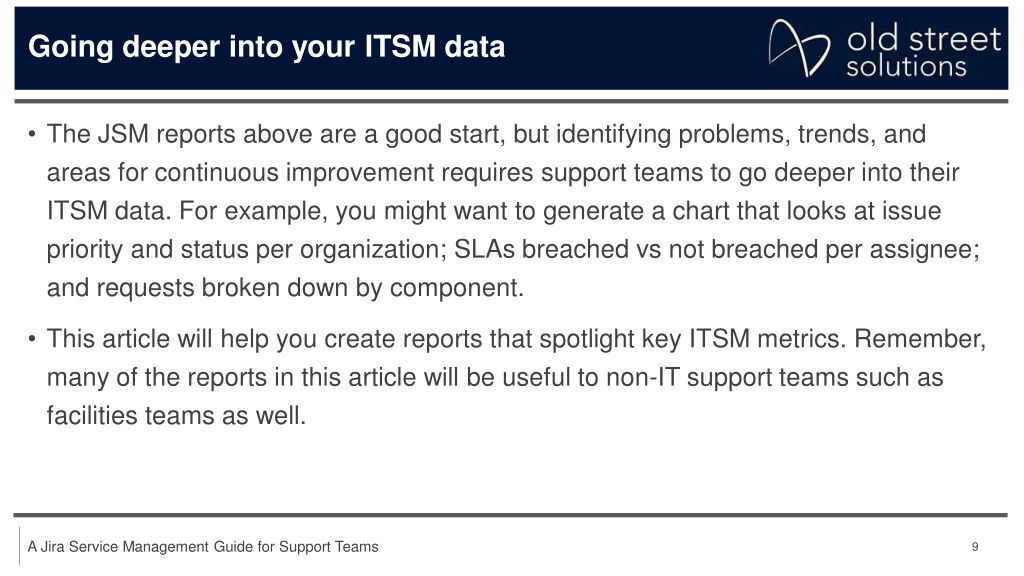 Going deeper into your ITSM data

old street solutions

• The JSM reports above are a good start, but identifying problems, trends, and areas for continuous improvement requires support teams to go deeper into their ITSM data. For example, you might want to generate a chart that looks at issue priority and status per organization; SLAs breached vs not breached per assignee; and requests broken down by component.

• This article will help you create reports that spotlight key ITSM metrics. Remember, many of the reports in this article will be useful to non-IT support teams such as facilities teams as well.

A Jira Service Management Guide for Support Teams

9